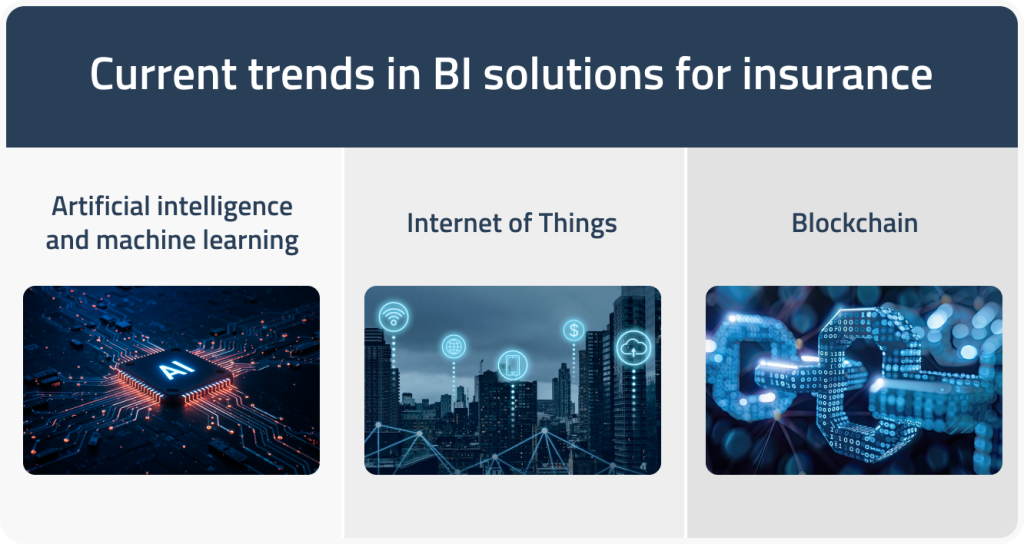 Current trends in BI solutions for insurance

Artificial intelligence and machine learning

AI

Internet of Things

$

Blockchain